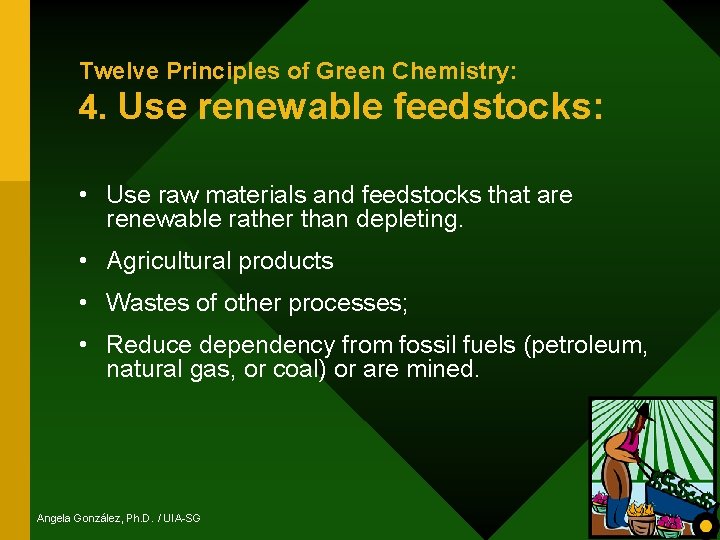 Twelve Principles of Green Chemistry:
4. Use renewable feedstocks:

• Use raw materials and feedstocks that are renewable rather than depleting.

• Agricultural products

• Wastes of other processes;

• Reduce dependency from fossil fuels (petroleum, natural gas, or coal) or are mined.

Angela González, Ph.D. / UIA-SG